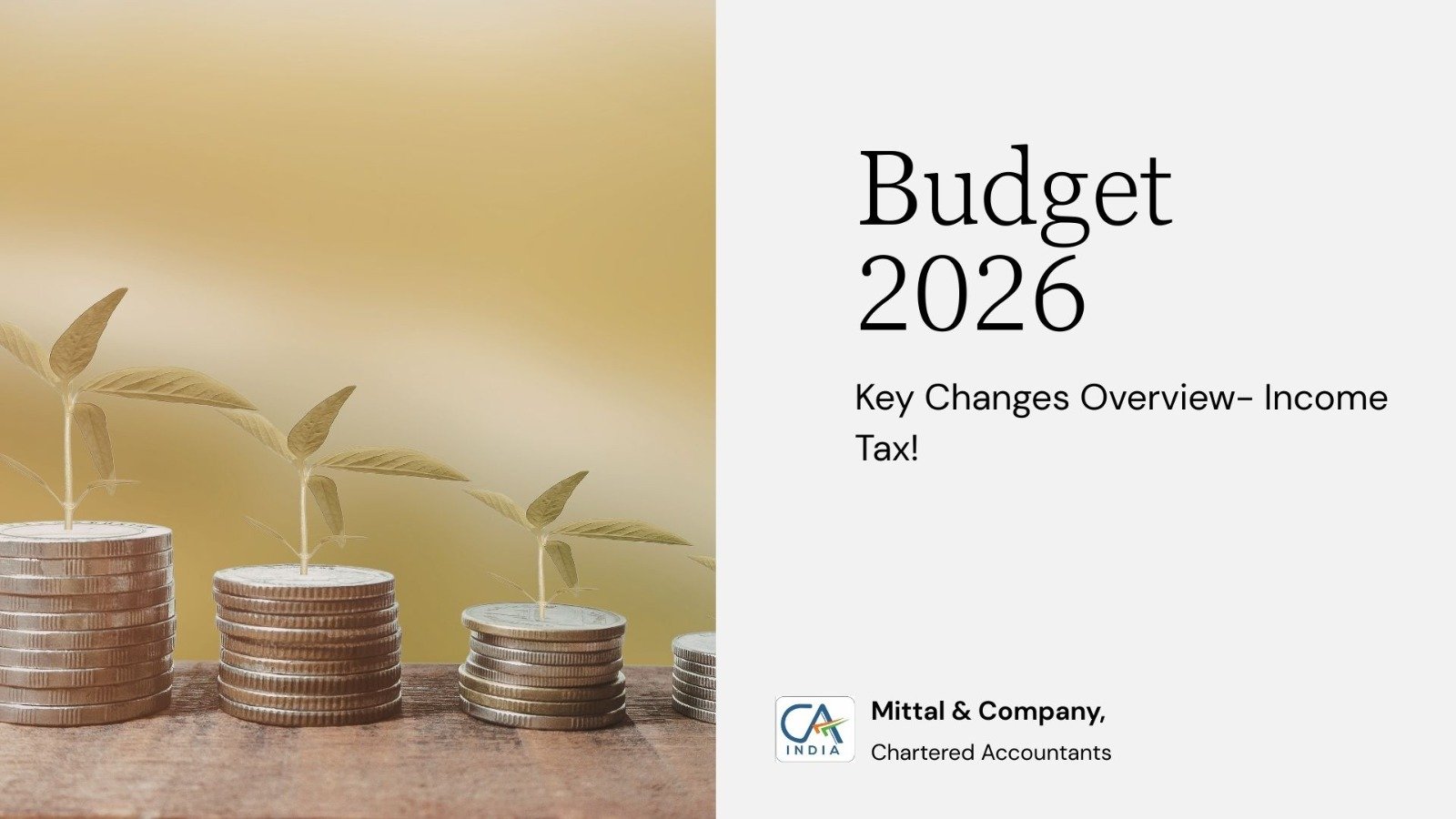 Budget 2026

Key Changes Overview- Income Tax!

CA INDIA

Mittal & Company,

Chartered Accountants